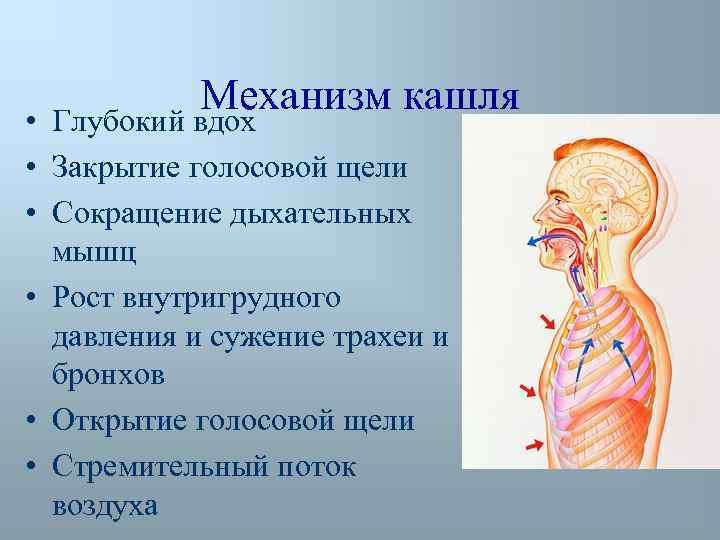 Механизм кашля

• Глубокий вдох
• Закрытие голосовой щели
• Сокращение дыхательных мышц
• Рост внутригрудного давления и сужение трахеи и бронхов
• Открытие голосовой щели
• Стремительный поток воздуха